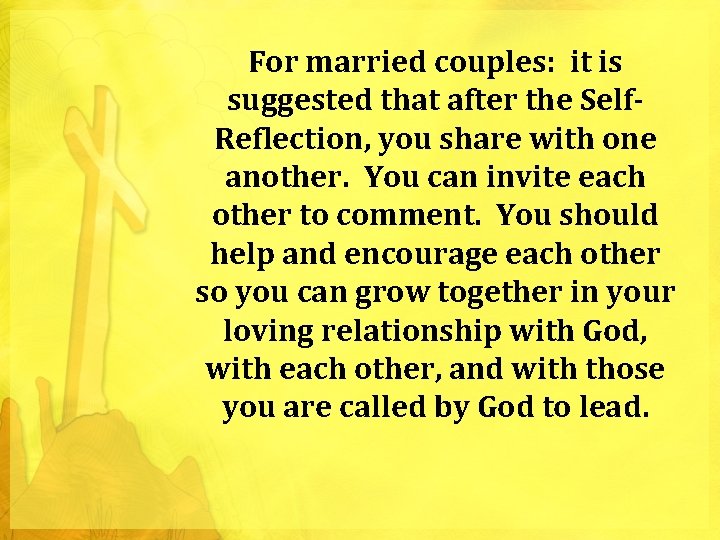 For married couples: it is suggested that after the Self-Reflection, you share with one another. You can invite each other to comment. You should help and encourage each other so you can grow together in your loving relationship with God, with each other, and with those you are called by God to lead.